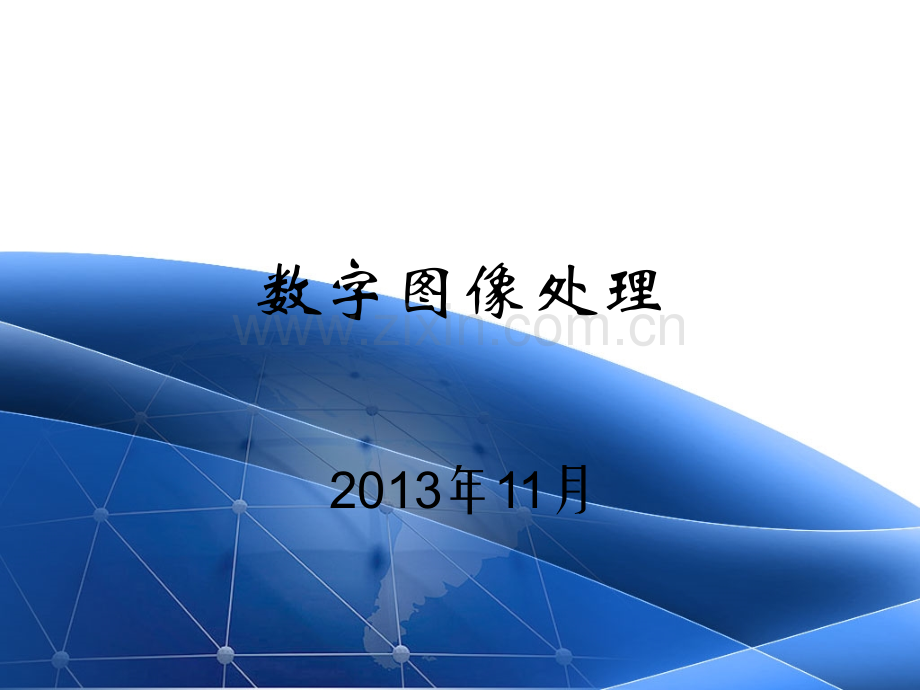 数字图像处理

2013年11月

www.zixin.com.cn